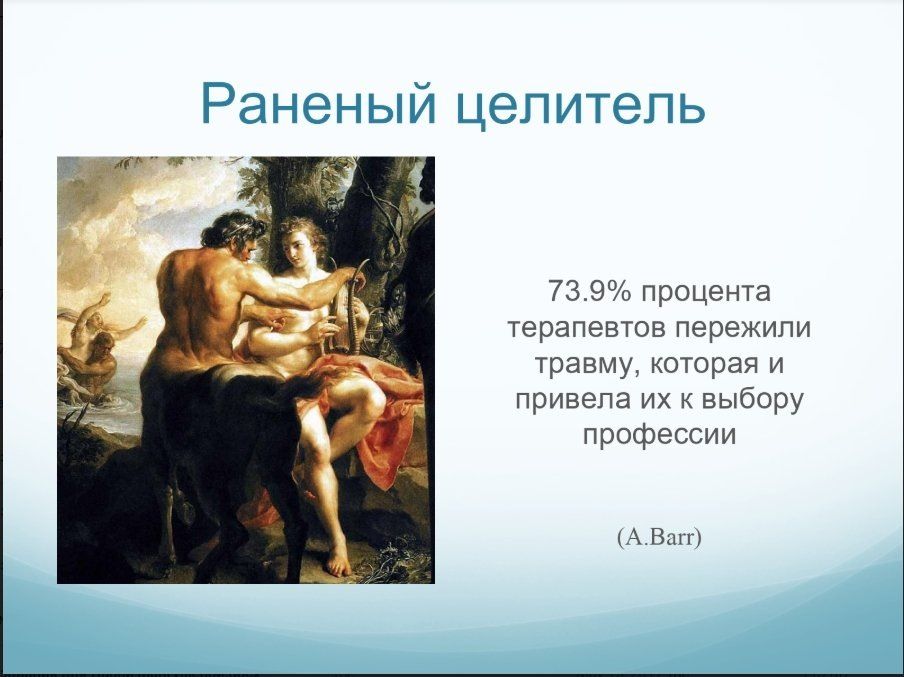 Раненый целитель

73.9% процента терапевтов пережили травму, которая и привела их к выбору профессии

(A.Barr)